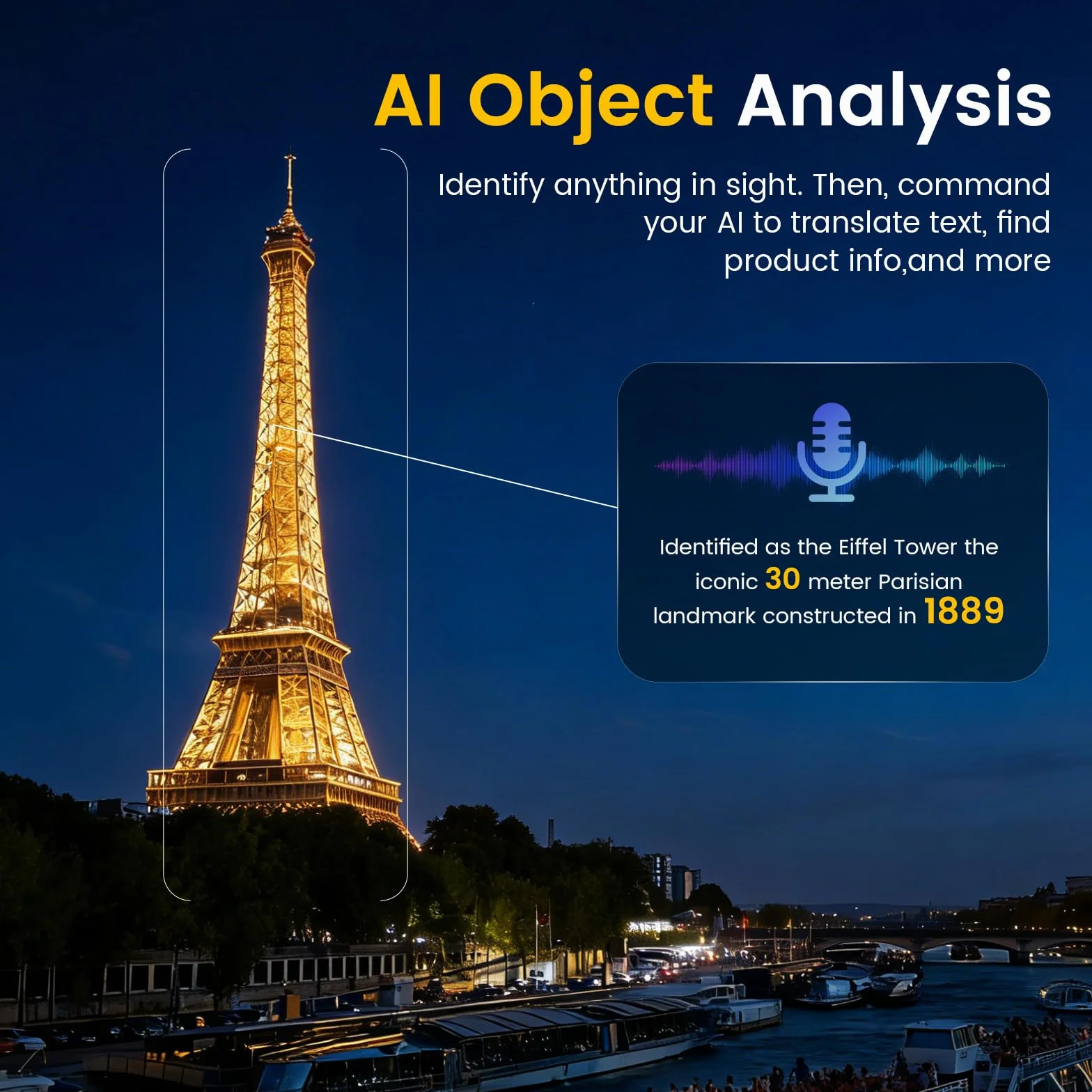 AI Object Analysis

Identify anything in sight. Then, command your AI to translate text, find product info,and more

Identified as the Eiffel Tower the iconic 30 meter Parisian landmark constructed in 1889